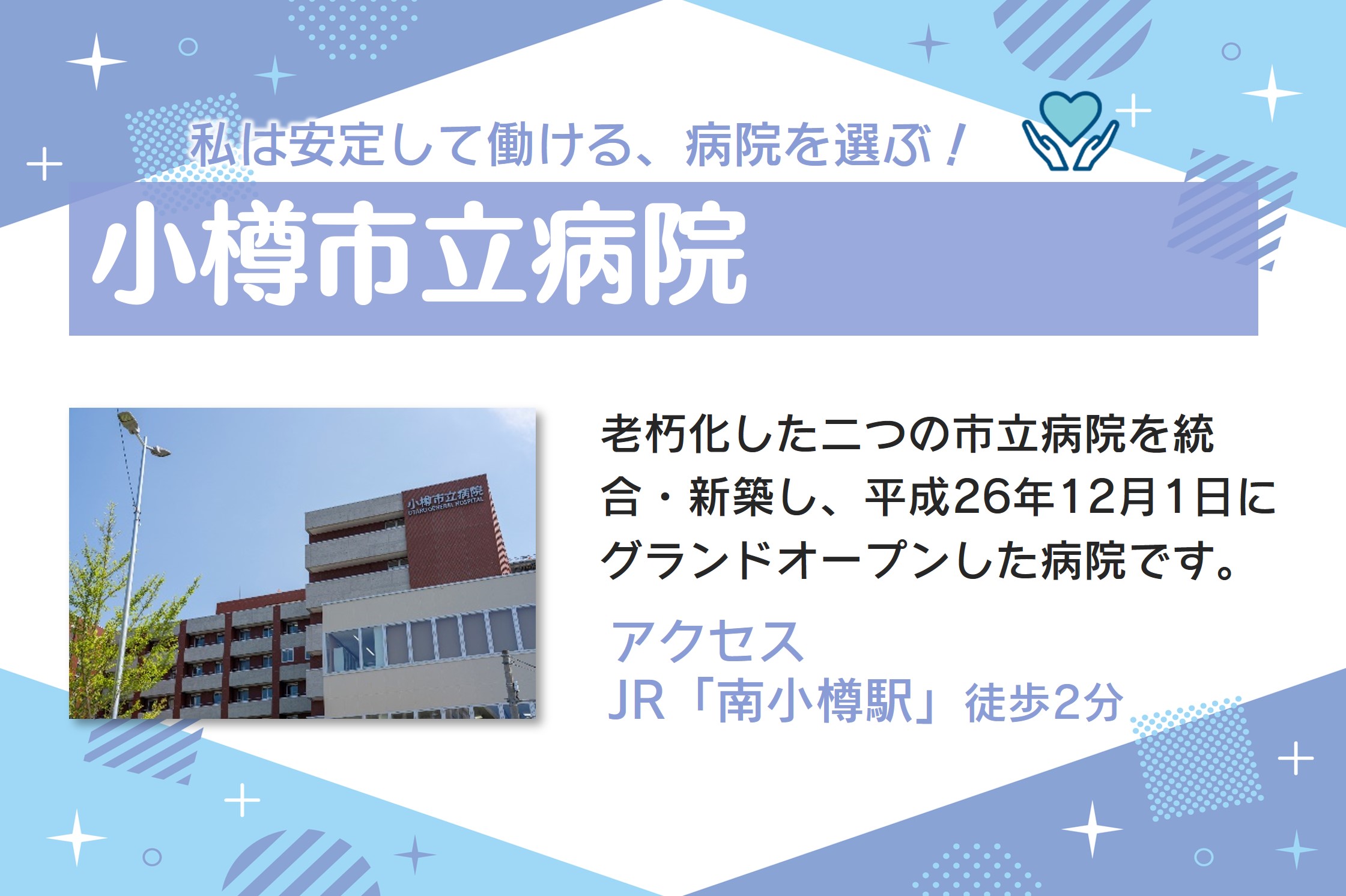 私は安定して働ける、病院を選ぶ！

小樽市立病院

小樽市立病院
OTARU GENERAL HOSPITAL

老朽化した二つの市立病院を統合・新築し、平成26年12月1日にグランドオープンした病院です。

アクセス
JR「南小樽駅」徒歩2分